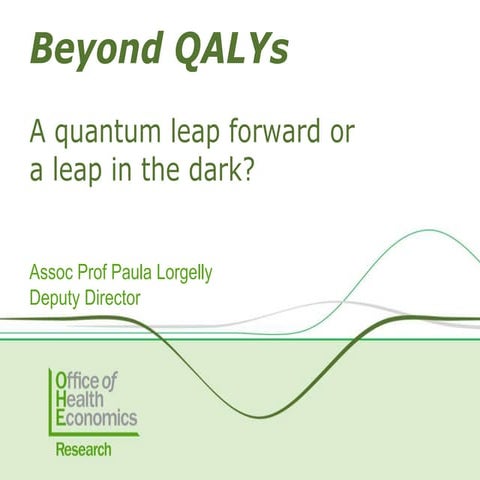 Beyond QALYs

A quantum leap forward or a leap in the dark?

Assoc Prof Paula Lorgelly
Deputy Director

Office of
Health
Economics
Research